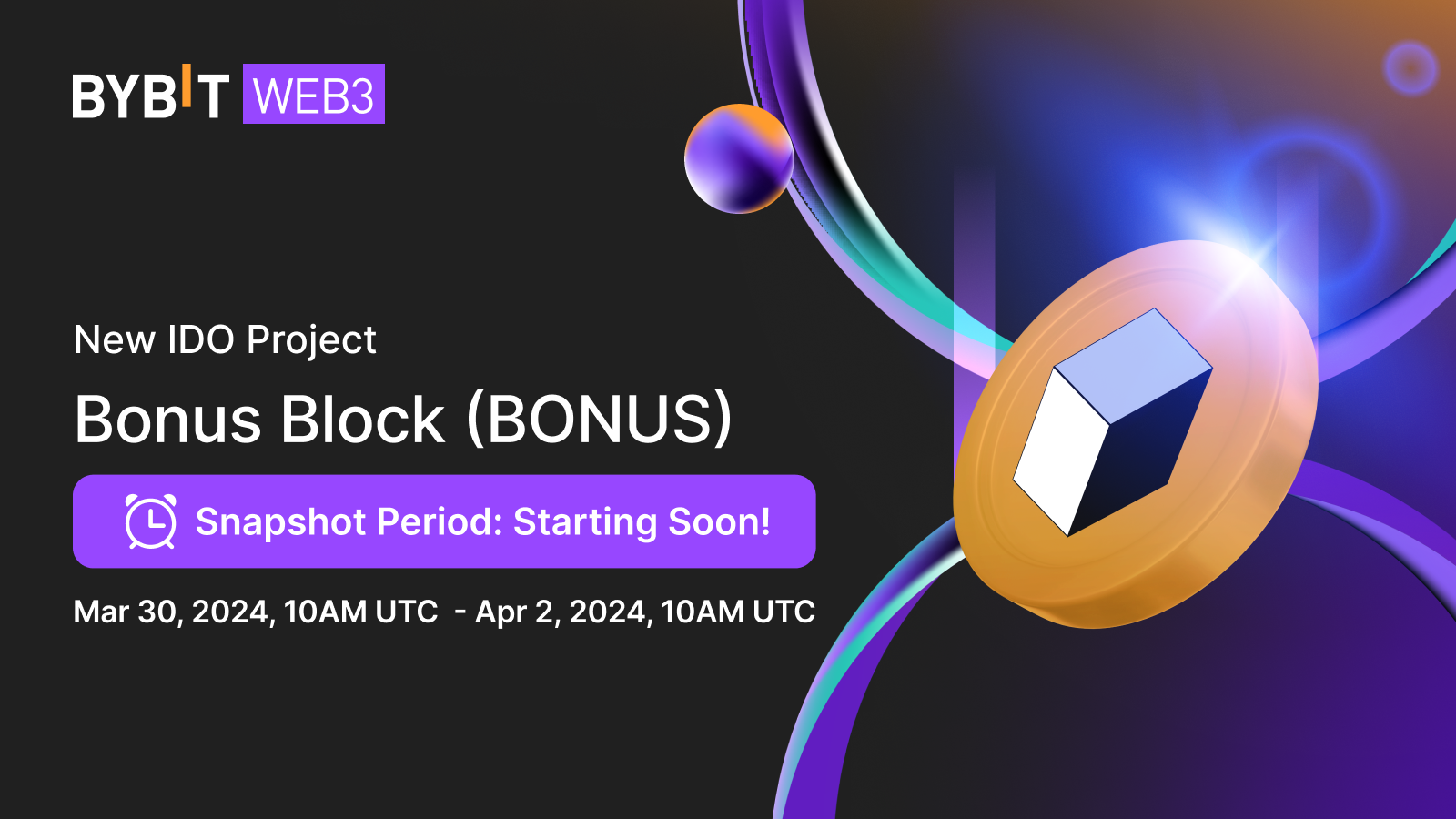 BYBIT WEB3

New IDO Project

Bonus Block (BONUS)

Snapshot Period: Starting Soon!

Mar 30, 2024, 10AM UTC - Apr 2, 2024, 10AM UTC